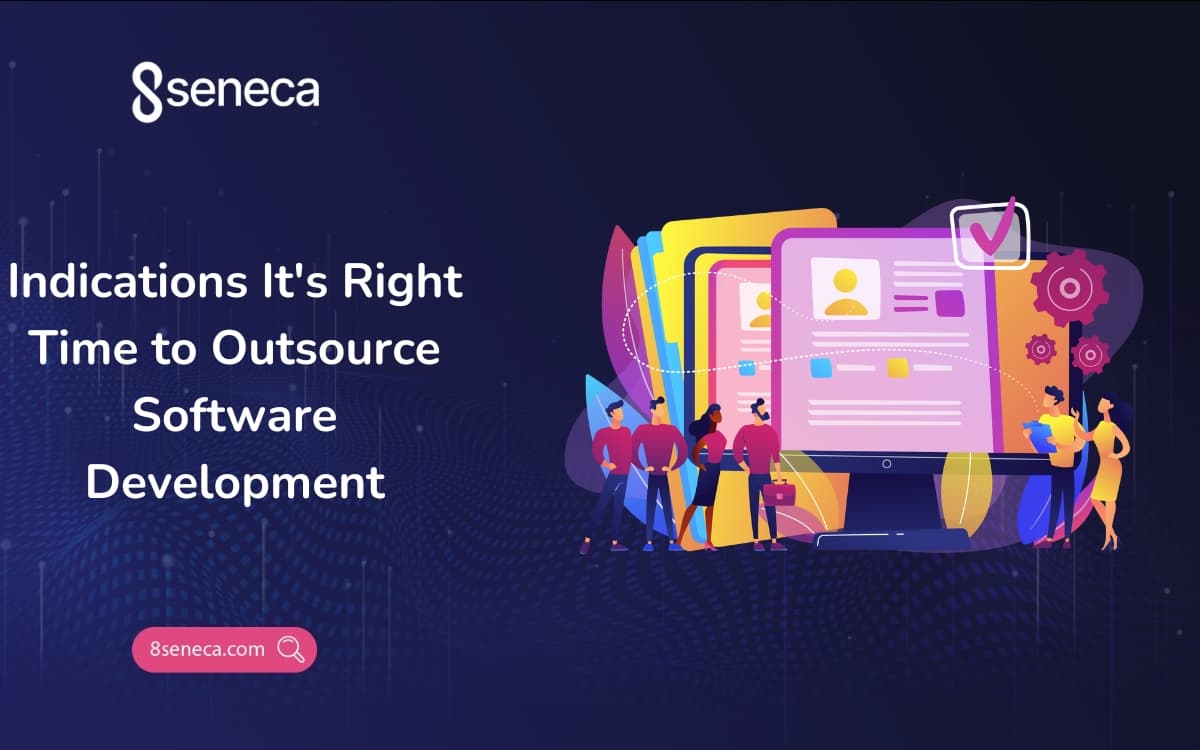 8seneca

Indications It's Right Time to Outsource Software Development

8seneca.com